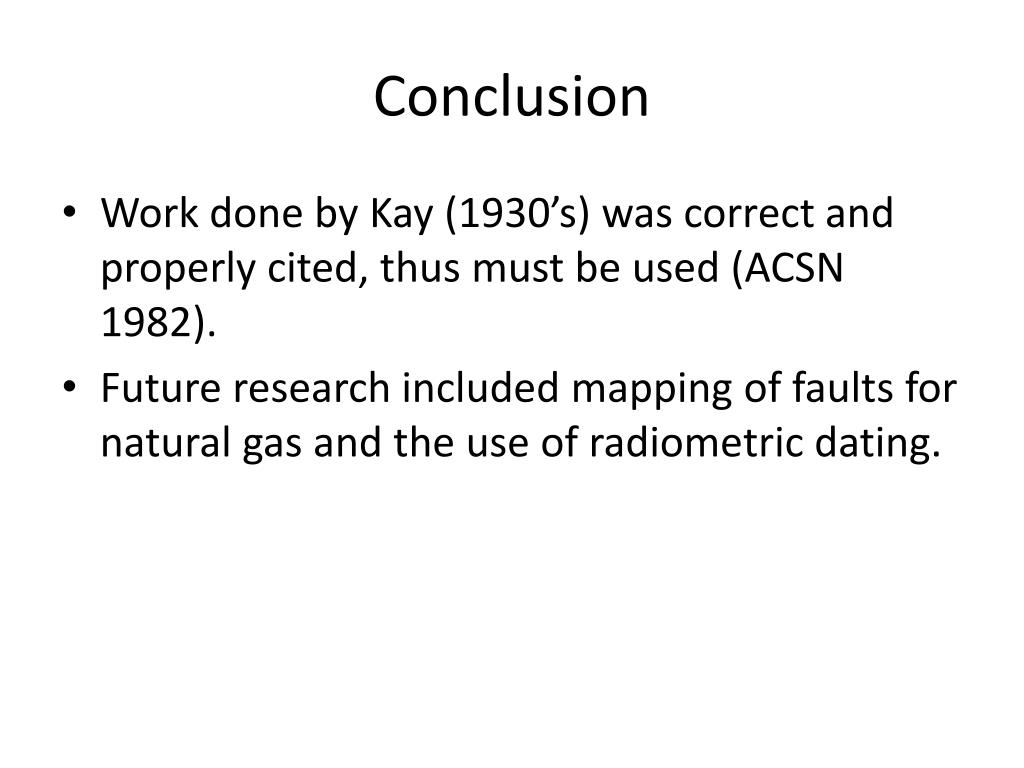 Conclusion

• Work done by Kay (1930’s) was correct and properly cited, thus must be used (ACSN 1982).
• Future research included mapping of faults for natural gas and the use of radiometric dating.